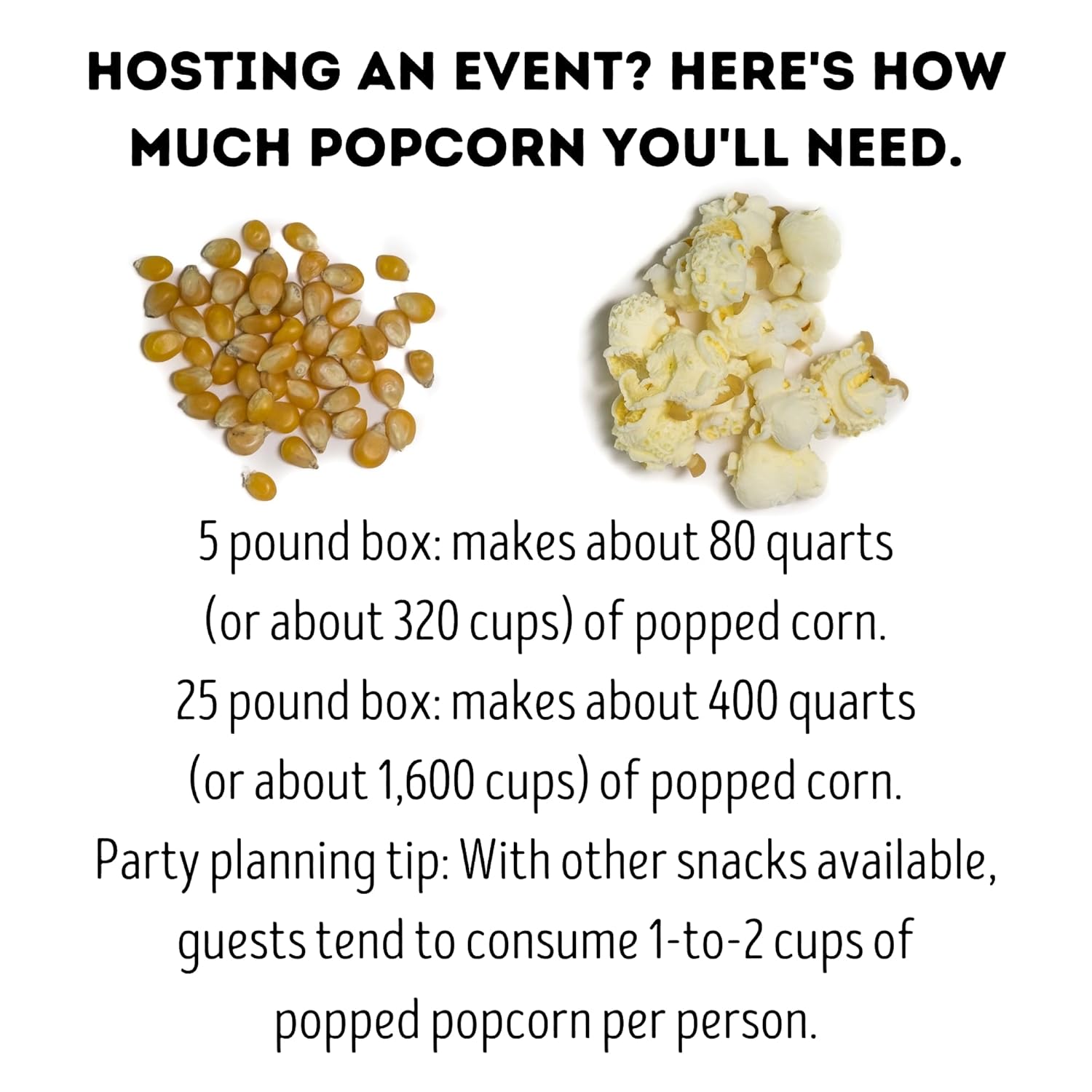 HOSTING AN EVENT? HERE'S HOW MUCH POPCORN YOU'LL NEED.

5 pound box: makes about 80 quarts (or about 320 cups) of popped corn.
25 pound box: makes about 400 quarts (or about 1,600 cups) of popped corn.
Party planning tip: With other snacks available, guests tend to consume 1-to-2 cups of popped popcorn per person.